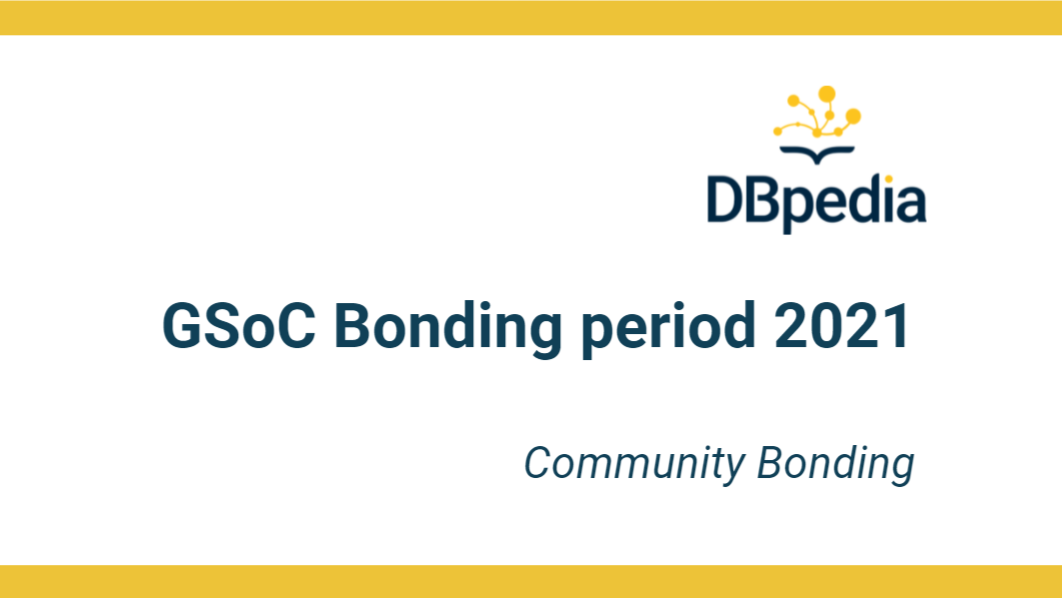 DBpedia

GSoC Bonding period 2021

Community Bonding